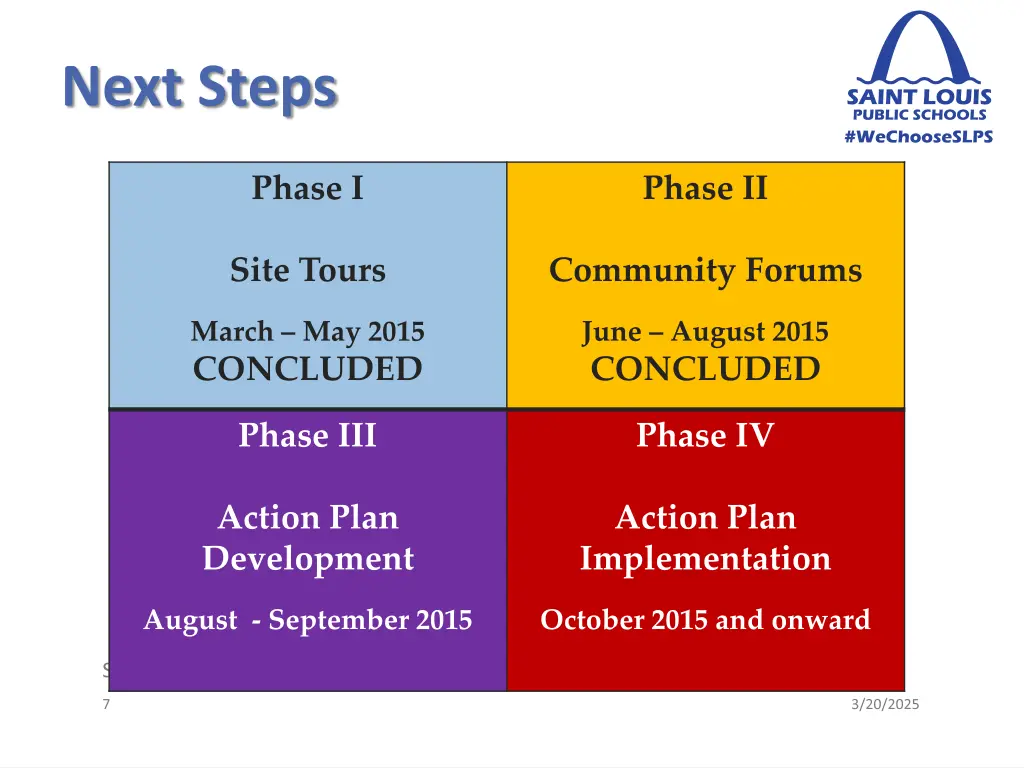 Next Steps

SAINT LOUIS
PUBLIC SCHOOLS
#WeChooseSLPS

| Phase I<br><br>Site Tours<br><br>March – May 2015<br>CONCLUDED | Phase II<br><br>Community Forums<br><br>June – August 2015<br>CONCLUDED |
|---|---|
| Phase III<br><br>Action Plan Development<br><br>August - September 2015 | Phase IV<br><br>Action Plan Implementation<br><br>October 2015 and onward |

7

3/20/2025